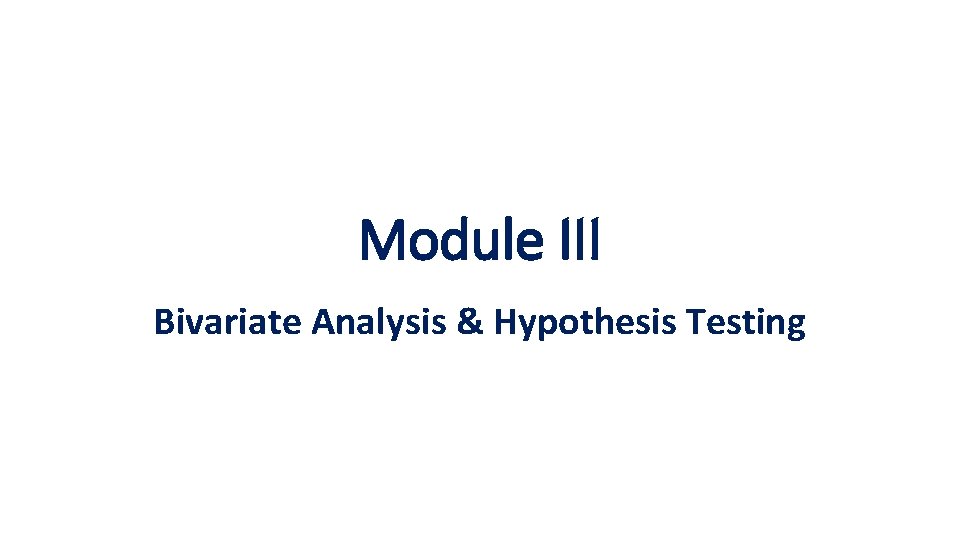 Module III

Bivariate Analysis & Hypothesis Testing